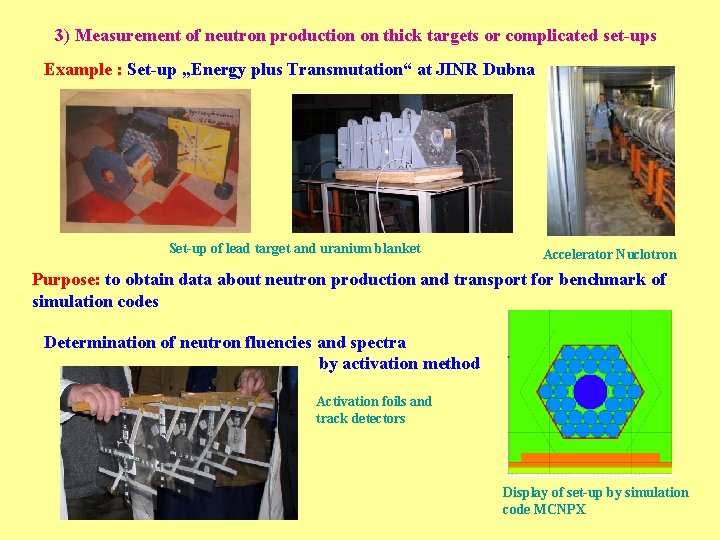 3) Measurement of neutron production on thick targets or complicated set-ups

Example : Set-up „Energy plus Transmutation“ at JINR Dubna

Set-up of lead target and uranium blanket

Accelerator Nuclotron

Purpose: to obtain data about neutron production and transport for benchmark of simulation codes

Determination of neutron fluencies and spectra by activation method

Activation foils and track detectors

Display of set-up by simulation code MCNPX